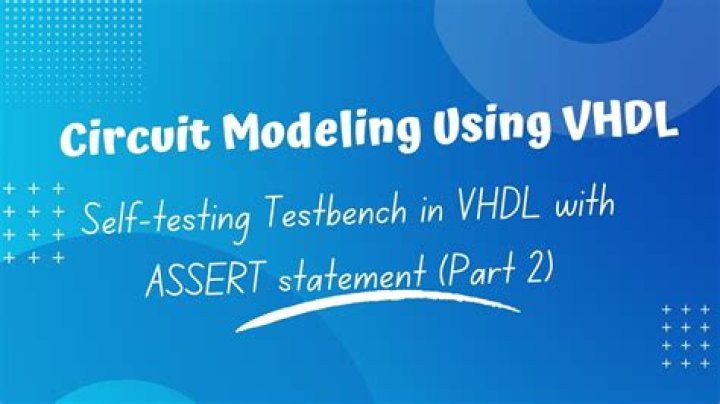 Circuit Modeling Using VHDL

Self-testing Testbench in VHDL with ASSERT statement (Part 2)